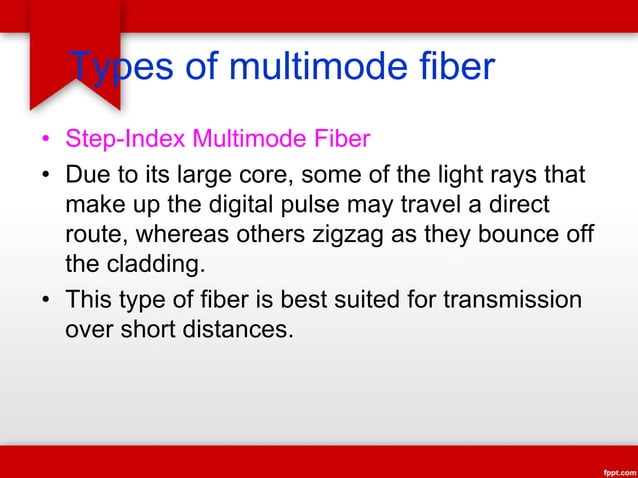 Types of multimode fiber

• Step-Index Multimode Fiber

• Due to its large core, some of the light rays that make up the digital pulse may travel a direct route, whereas others zigzag as they bounce off the cladding.

• This type of fiber is best suited for transmission over short distances.

fppt.com